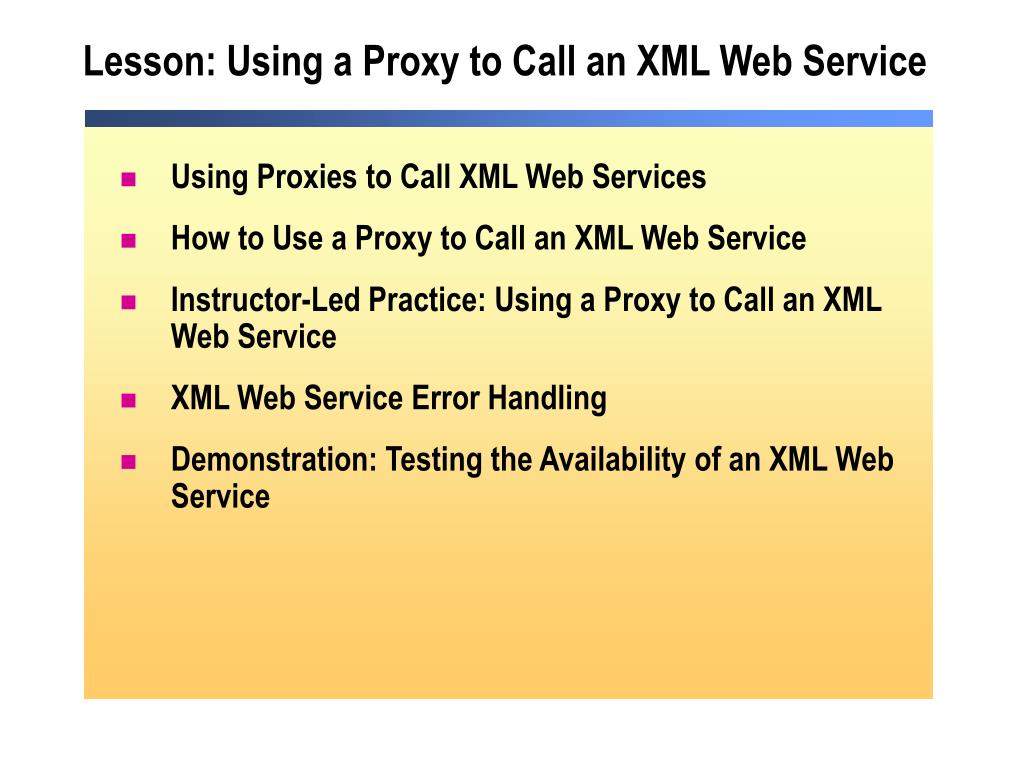 Lesson: Using a Proxy to Call an XML Web Service

Using Proxies to Call XML Web Services

How to Use a Proxy to Call an XML Web Service

Instructor-Led Practice: Using a Proxy to Call an XML Web Service

XML Web Service Error Handling

Demonstration: Testing the Availability of an XML Web Service